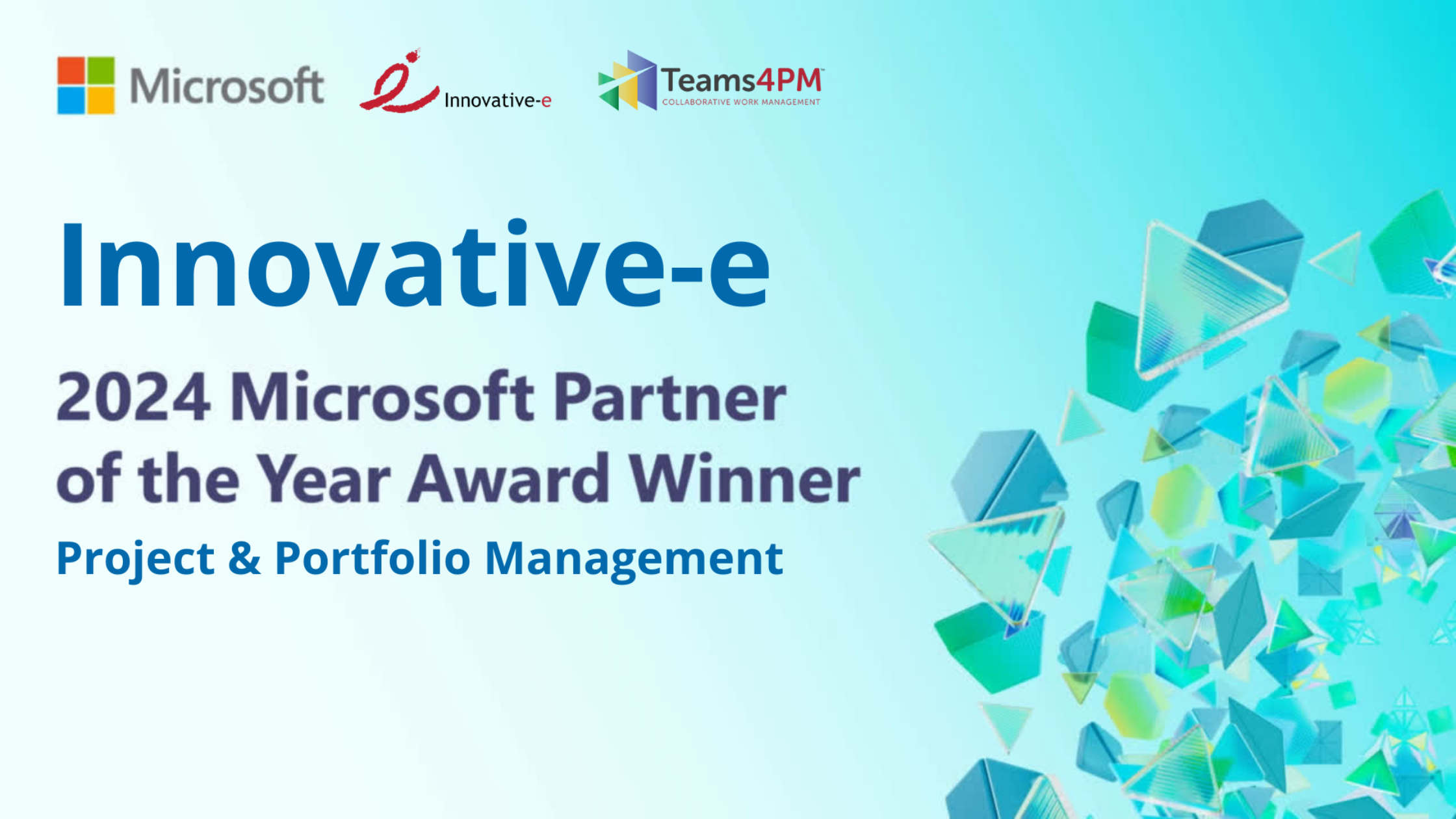 Microsoft Innovative-e Teams4PM™ COLLABORATIVE WORK MANAGEMENT

Innovative-e

2024 Microsoft Partner of the Year Award Winner

Project & Portfolio Management